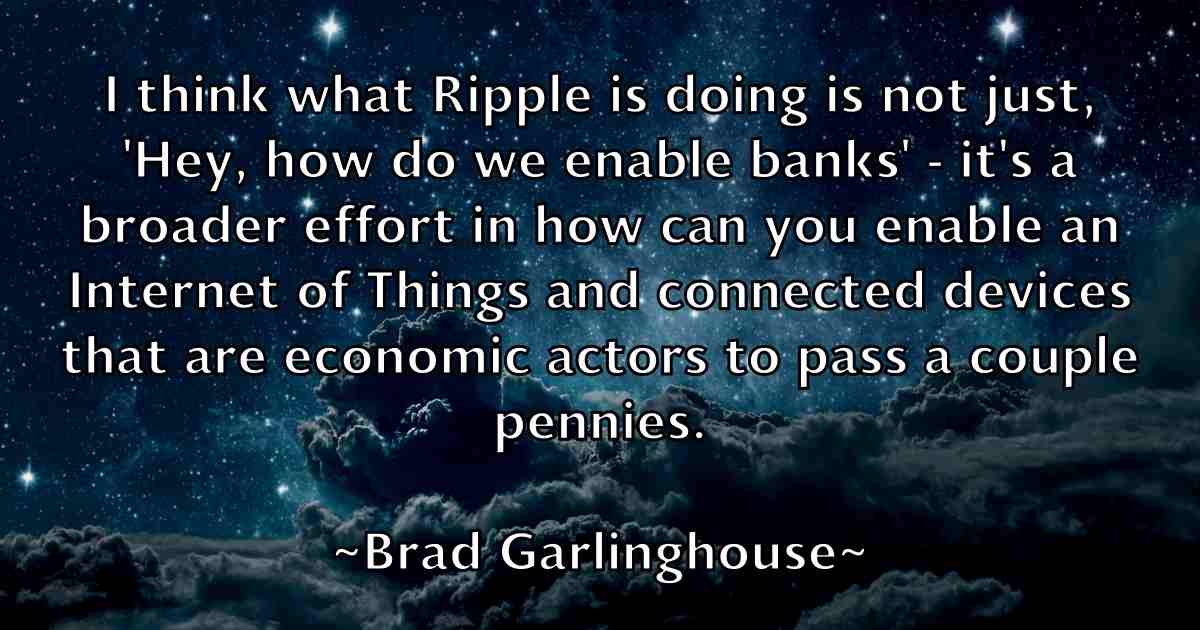 I think what Ripple is doing is not just, 'Hey, how do we enable banks' - it's a broader effort in how can you enable an Internet of Things and connected devices that are economic actors to pass a couple pennies.

~Brad Garlinghouse~